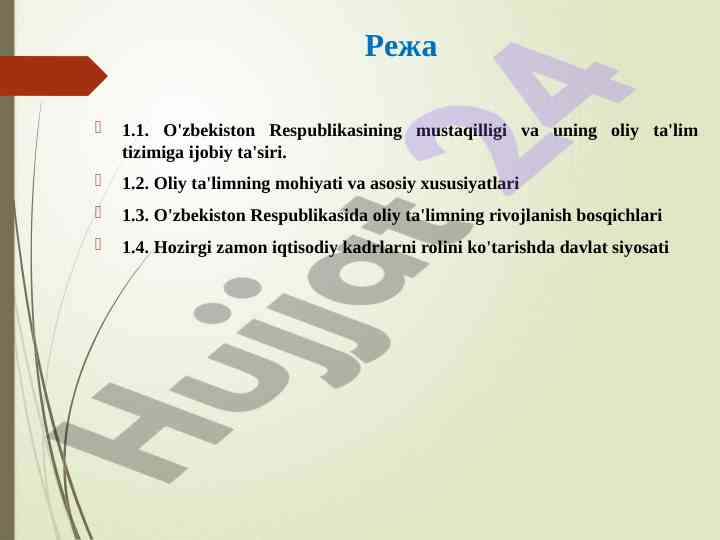 Режа

1.1. O'zbekiston Respublikasining mustaqilligi va uning oliy ta'lim tizimiga ijobiy ta'siri.

1.2. Oliy ta'limning mohiyati va asosiy xususiyatlari

1.3. O'zbekiston Respublikasida oliy ta'limning rivojlanish bosqichlari

1.4. Hozirgi zamon iqtisodiy kadrlarni rolini ko'tarishda davlat siyosati

Hujjat24